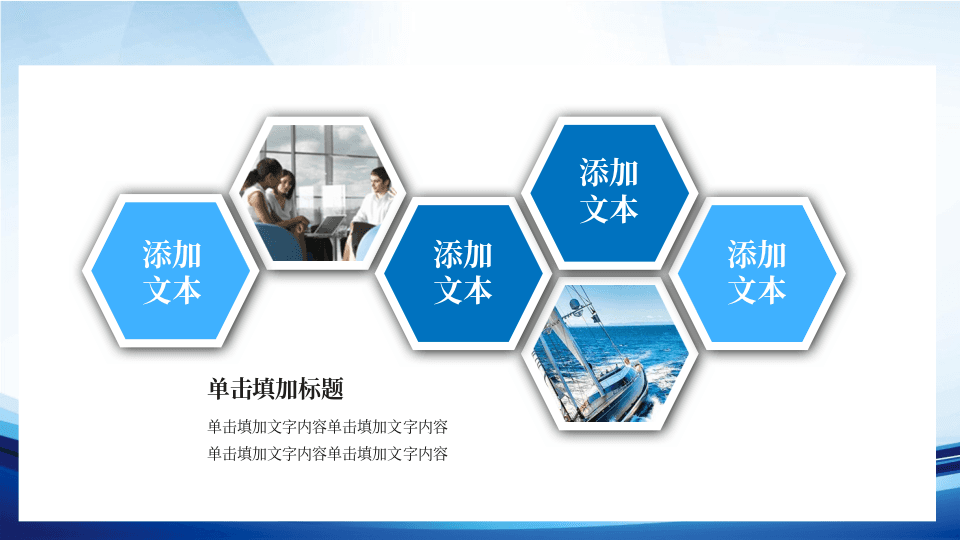 添加
文本

添加
文本

添加
文本

添加
文本

单击填加标题

单击填加文字内容单击填加文字内容
单击填加文字内容单击填加文字内容